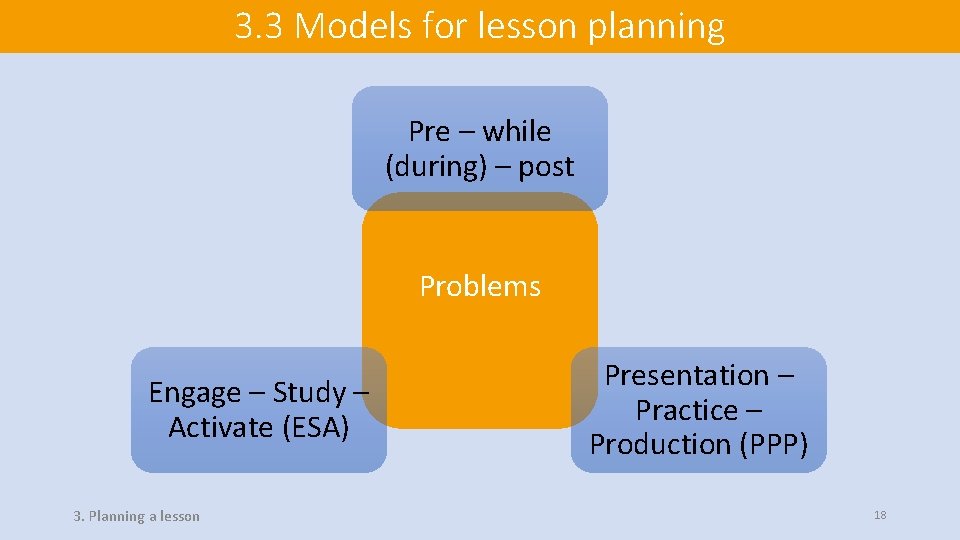 3.3 Models for lesson planning

Pre – while (during) – post

Problems

Engage – Study – Activate (ESA)

Presentation – Practice – Production (PPP)

3. Planning a lesson

18